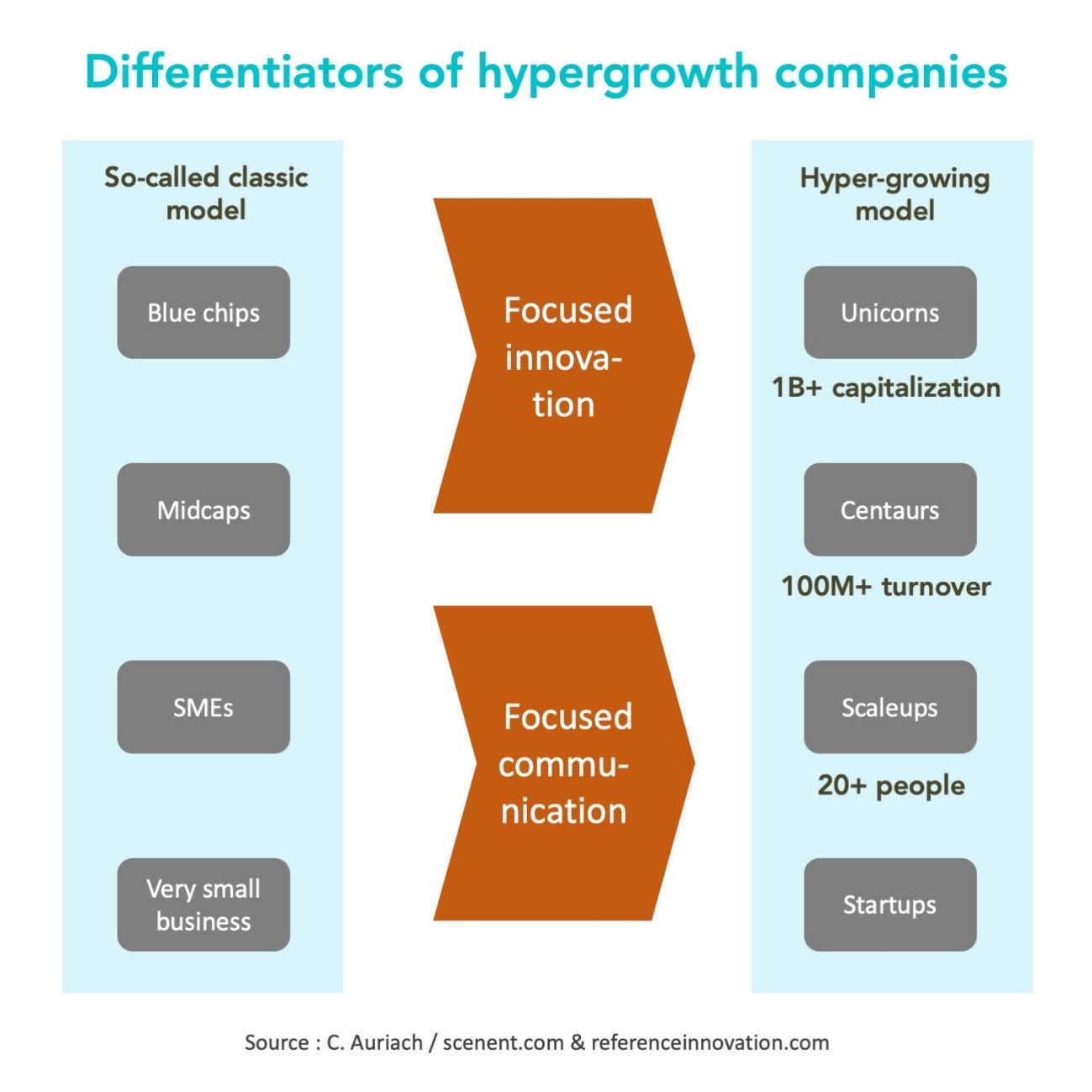 Differentiators of hypergrowth companies

So-called classic model

Blue chips

Midcaps

SMEs

Very small business

Focused innovation

Focused communication

Hyper-growing model

Unicorns

1B+ capitalization

Centaurs

100M+ turnover

Scaleups

20+ people

Startups

Source : C. Auriach / scenent.com & referenceinnovation.com